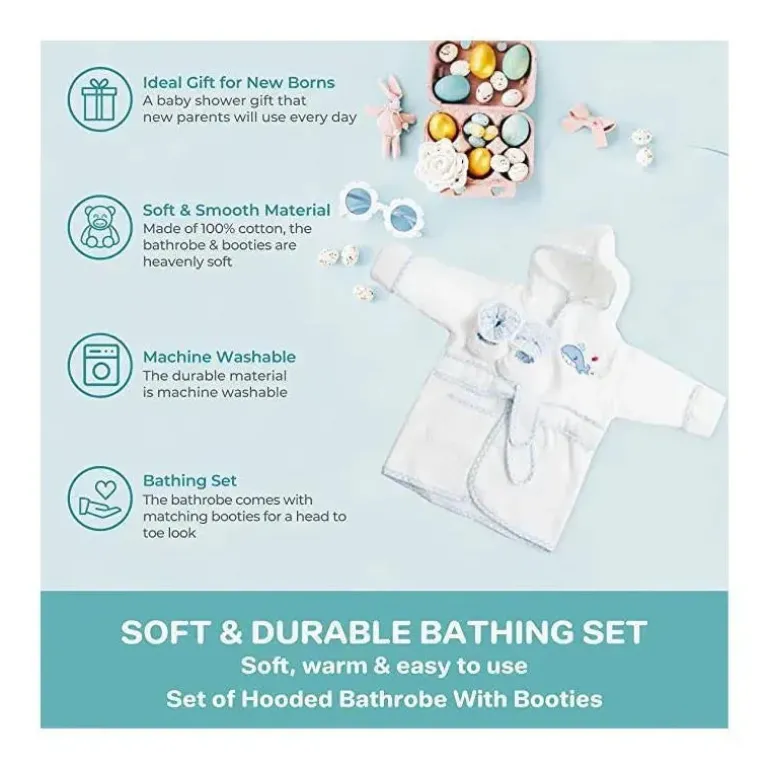 Ideal Gift for New Borns
A baby shower gift that new parents will use every day

Soft & Smooth Material
Made of 100% cotton, the bathrobe & booties are heavenly soft

Machine Washable
The durable material is machine washable

Bathing Set
The bathrobe comes with matching booties for a head to toe look

SOFT & DURABLE BATHING SET
Soft, warm & easy to use
Set of Hooded Bathrobe With Booties